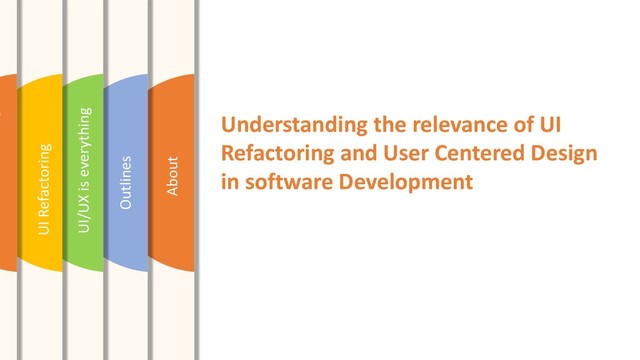 UI Refactoring

UI/UX is everything

Outlines

About

Understanding the relevance of UI Refactoring and User Centered Design in software Development